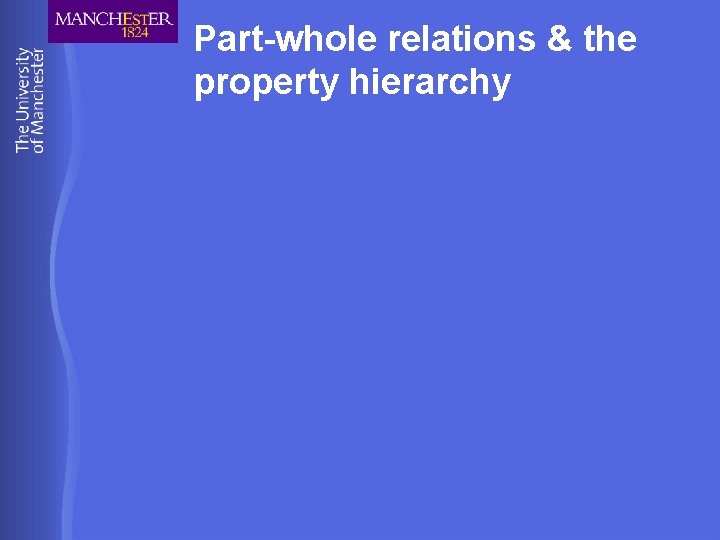 MANCHESTER
1824

The University
of Manchester

Part-whole relations & the property hierarchy